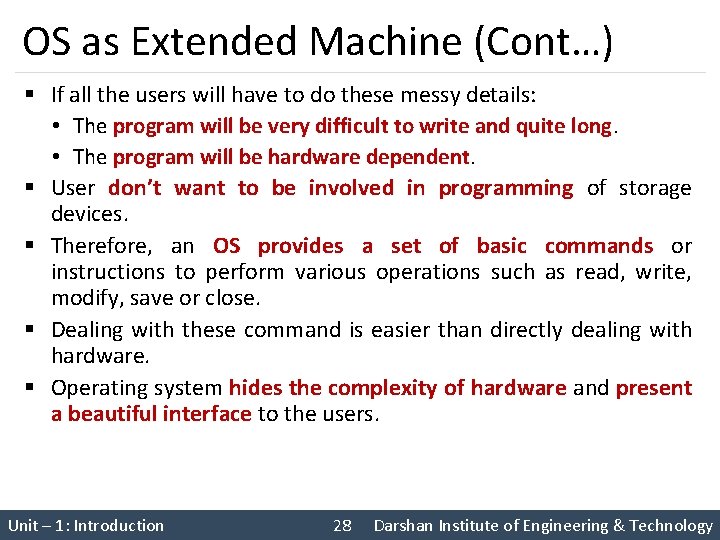 OS as Extended Machine (Cont…)

▪ If all the users will have to do these messy details:
• The program will be very difficult to write and quite long.
• The program will be hardware dependent.

▪ User don't want to be involved in programming of storage devices.

▪ Therefore, an OS provides a set of basic commands or instructions to perform various operations such as read, write, modify, save or close.

▪ Dealing with these command is easier than directly dealing with hardware.

▪ Operating system hides the complexity of hardware and present a beautiful interface to the users.

Unit – 1: Introduction 28 Darshan Institute of Engineering & Technology